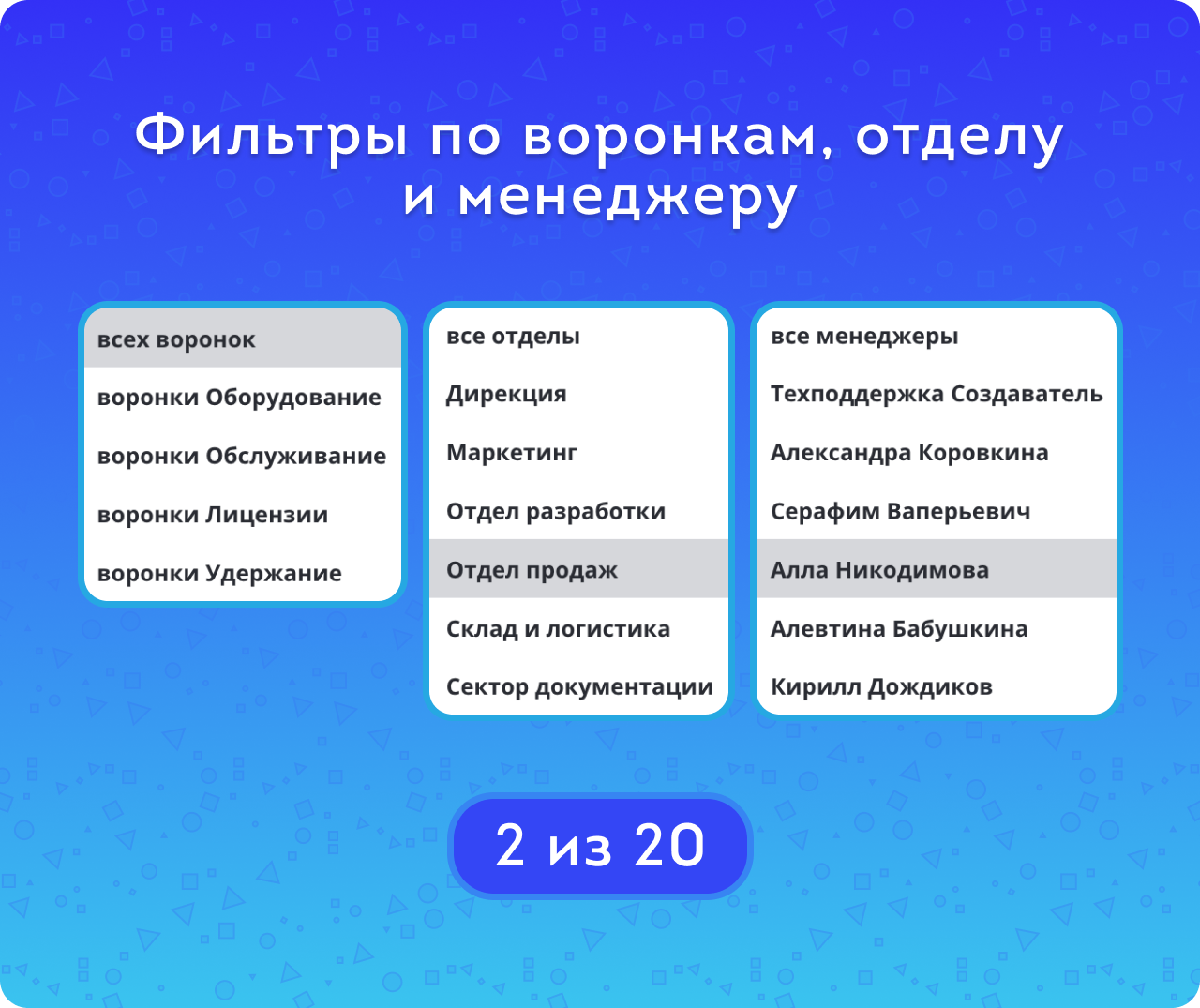 Фильтры по воронкам, отделу и менеджеру

всех воронок
воронки Оборудование
воронки Обслуживание
воронки Лицензии
воронки Удержание

все отделы
Дирекция
Маркетинг
Отдел разработки
Отдел продаж
Склад и логистика
Сектор документации

все менеджеры
Техподдержка Создаватель
Александра Коровкина
Серафим Ваперьевич
Алла Никодимова
Алевтина Бабушкина
Кирилл Дождиков

2 из 20